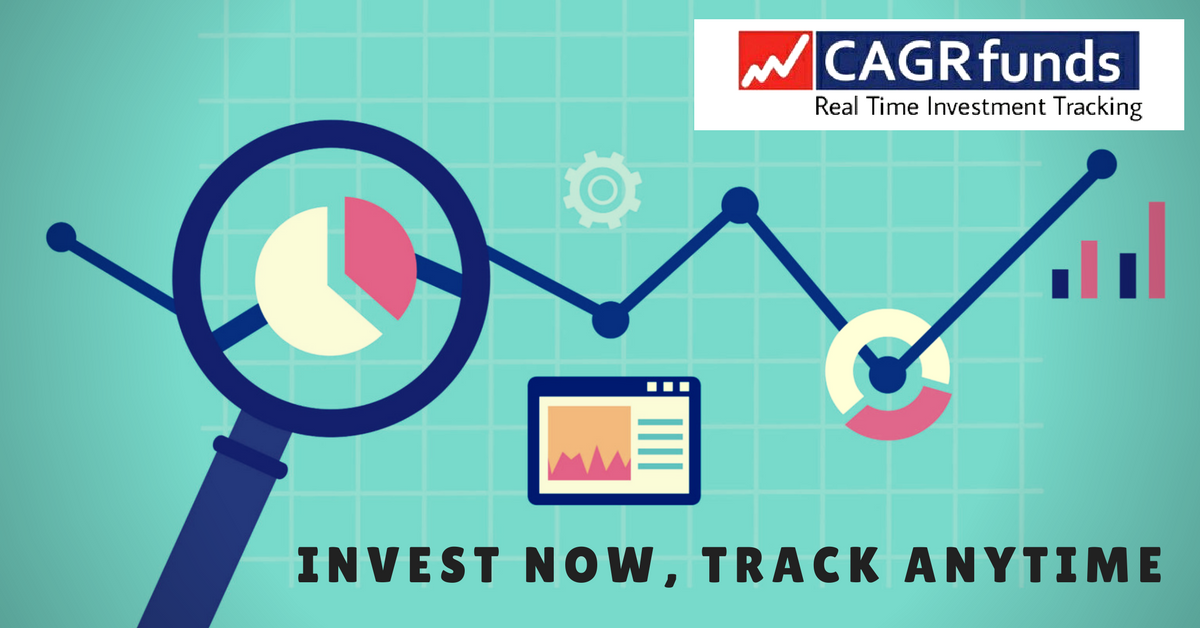 CAGRfunds
Real Time Investment Tracking

INVEST NOW, TRACK ANYTIME